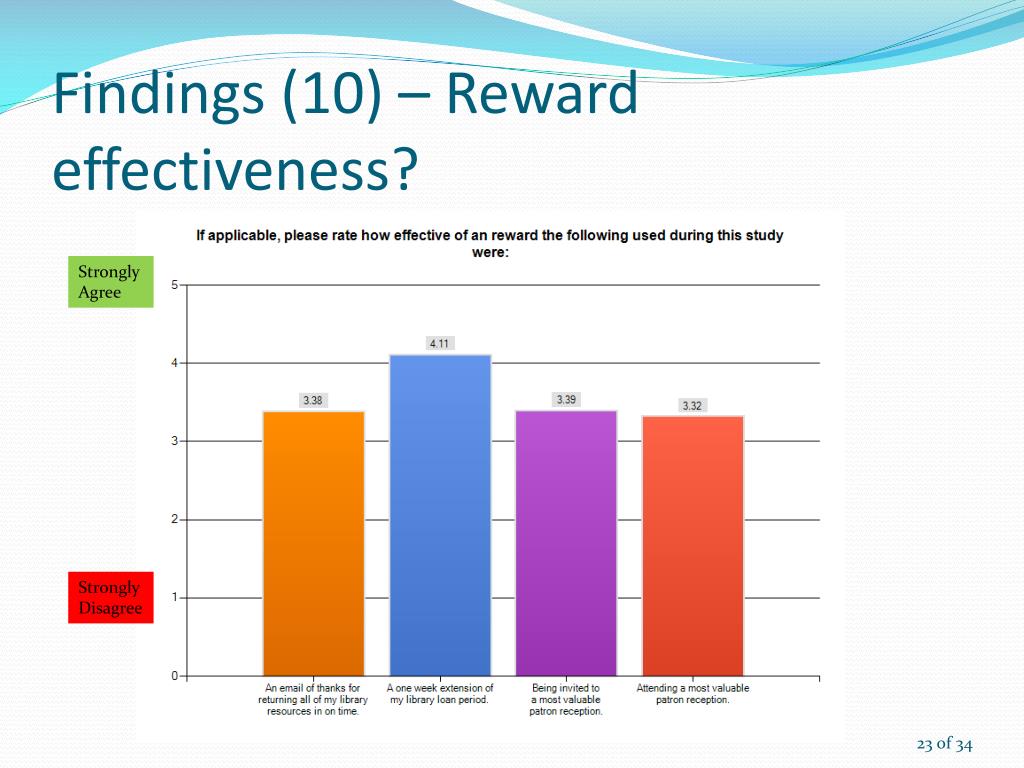 Findings (10) – Reward effectiveness?

If applicable, please rate how effective of an reward the following used during this study were:

Strongly Agree

Strongly Disagree

5
4
3
2
1
0

3.38
4.11
3.39
3.32

An email of thanks for returning all of my library resources in on time.

A one week extension of my library loan period.

Being invited to a most valuable patron reception.

Attending a most valuable patron reception.

23 of 34